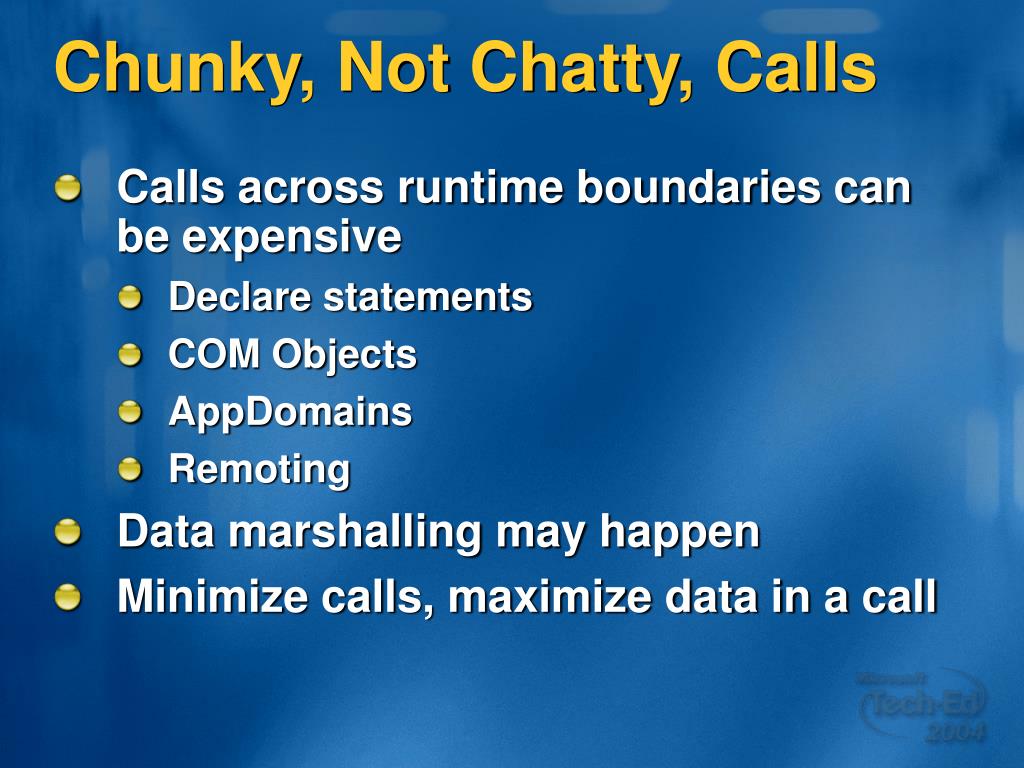 Chunky, Not Chatty, Calls

Calls across runtime boundaries can be expensive

Declare statements

COM Objects

AppDomains

Remoting

Data marshalling may happen

Minimize calls, maximize data in a call

Microsoft Tech·Ed 2004